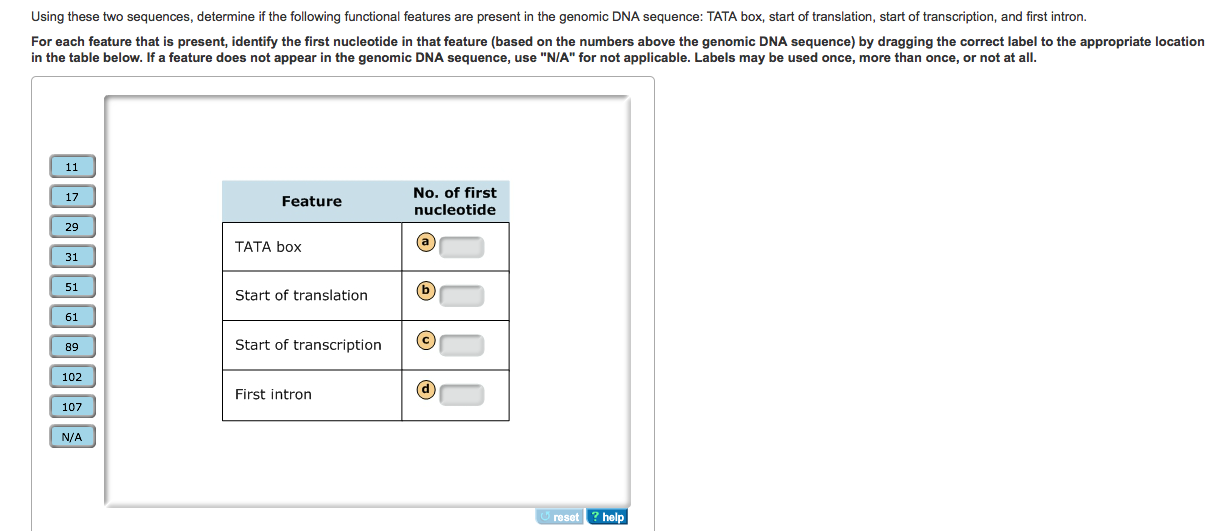 Using these two sequences, determine if the following functional features are present in the genomic DNA sequence: TATA box, start of translation, start of transcription, and first intron.

For each feature that is present, identify the first nucleotide in that feature (based on the numbers above the genomic DNA sequence) by dragging the correct label to the appropriate location in the table below. If a feature does not appear in the genomic DNA sequence, use "N/A" for not applicable. Labels may be used once, more than once, or not at all.

11
17
29
31
51
61
89
102
107
N/A

| Feature | No. of first nucleotide |
|---|---|
| TATA box | a |
| Start of translation | b |
| Start of transcription | c |
| First intron | d |

reset ? help